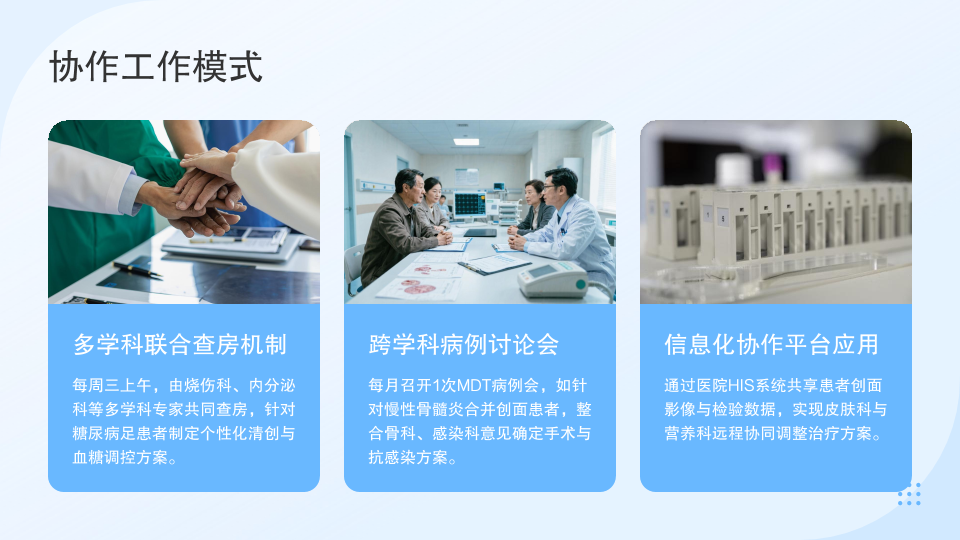 协作工作模式

多学科联合查房机制

每周三上午，由烧伤科、内分泌科等多学科专家共同查房，针对糖尿病足患者制定个性化清创与血糖调控方案。

跨学科病例讨论会

每月召开1次MDT病例会，如针对慢性骨髓炎合并创面患者，整合骨科、感染科意见确定手术与抗感染方案。

信息化协作平台应用

通过医院HIS系统共享患者创面影像与检验数据，实现皮肤科与营养科远程协同调整治疗方案。